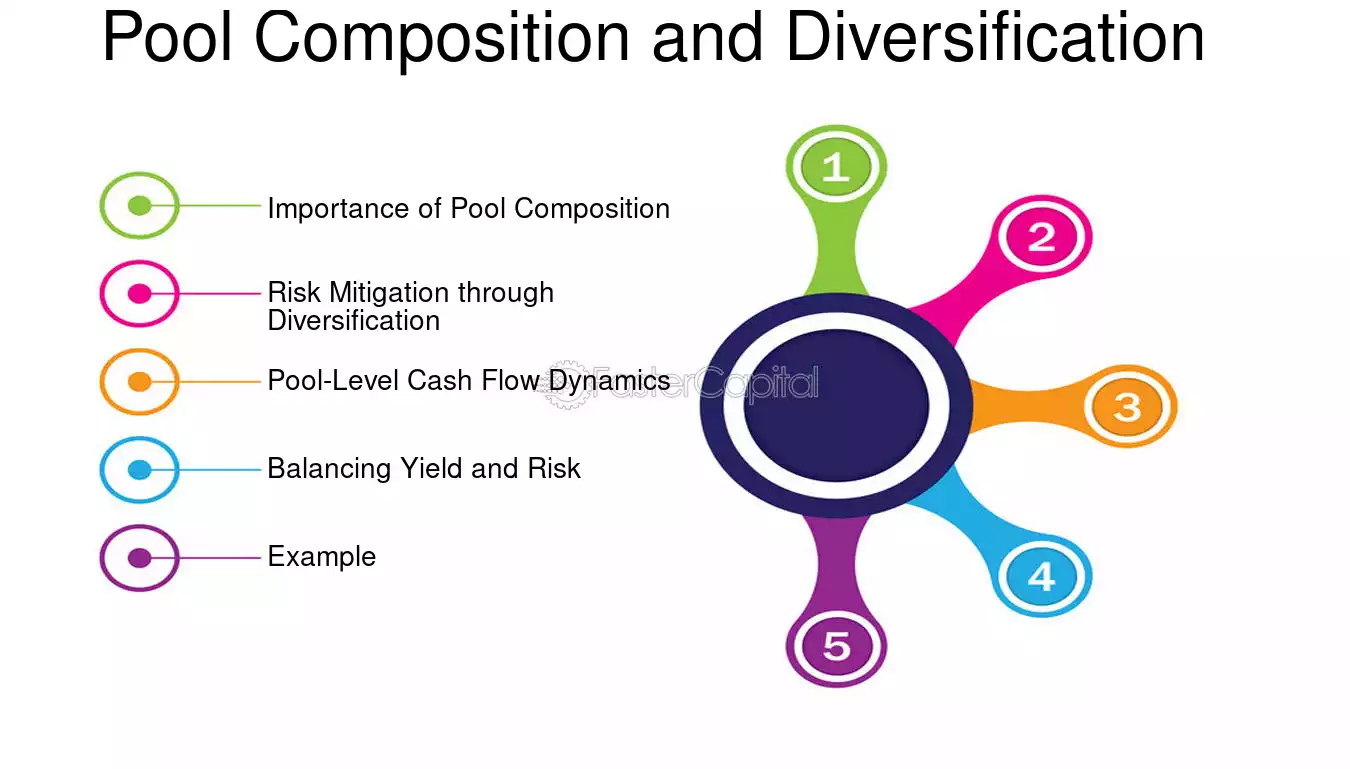 Pool Composition and Diversification

Importance of Pool Composition

Risk Mitigation through Diversification

Pool-Level Cash Flow Dynamics

Balancing Yield and Risk

Example

1
2
3
4
5

FasterCapital